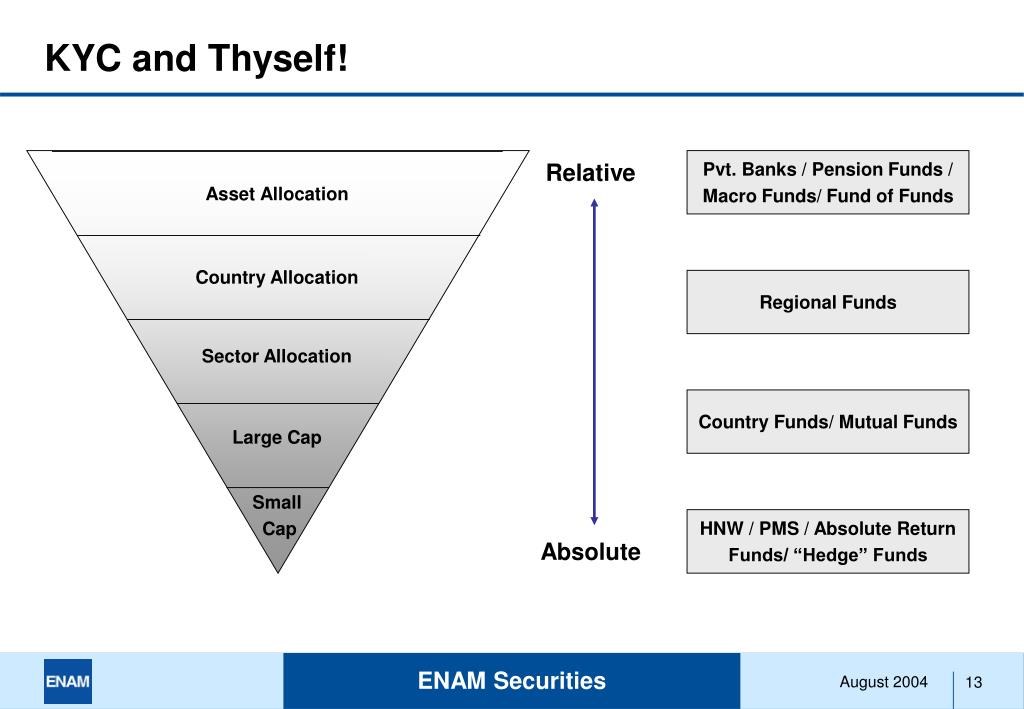 KYC and Thyself!

Asset Allocation

Country Allocation

Sector Allocation

Large Cap

Small Cap

Relative

Absolute

Pvt. Banks / Pension Funds / Macro Funds/ Fund of Funds

Regional Funds

Country Funds/ Mutual Funds

HNW / PMS / Absolute Return Funds/ “Hedge” Funds

ENAM

ENAM Securities

August 2004

13